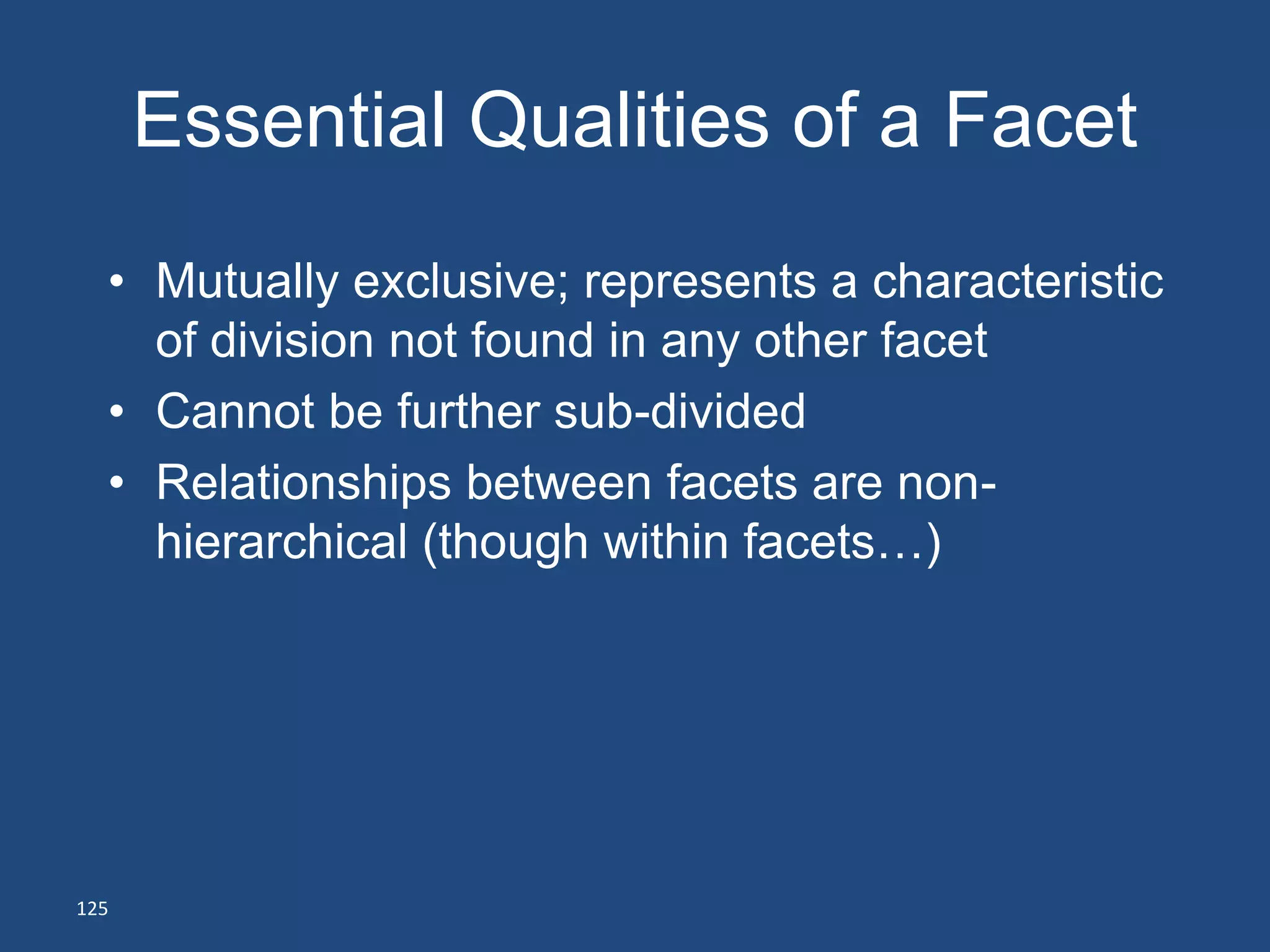 Essential Qualities of a Facet

• Mutually exclusive; represents a characteristic of division not found in any other facet
• Cannot be further sub-divided
• Relationships between facets are non-hierarchical (though within facets…)

125